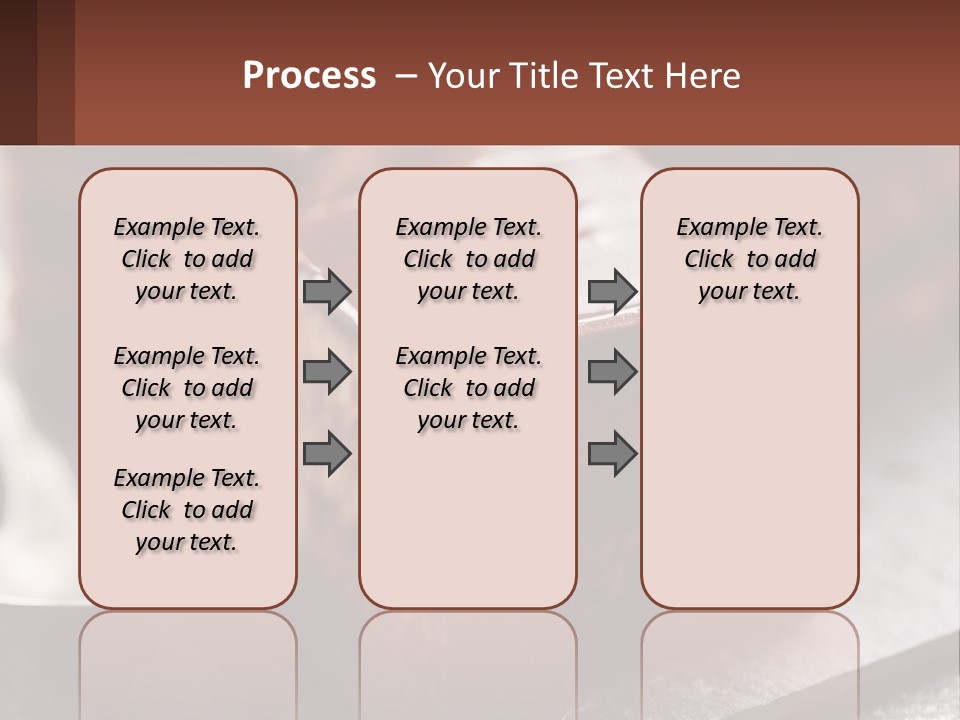 Process – Your Title Text Here

Example Text. Click to add your text.

Example Text. Click to add your text.

Example Text. Click to add your text.

Example Text. Click to add your text.

Example Text. Click to add your text.

Example Text. Click to add your text.